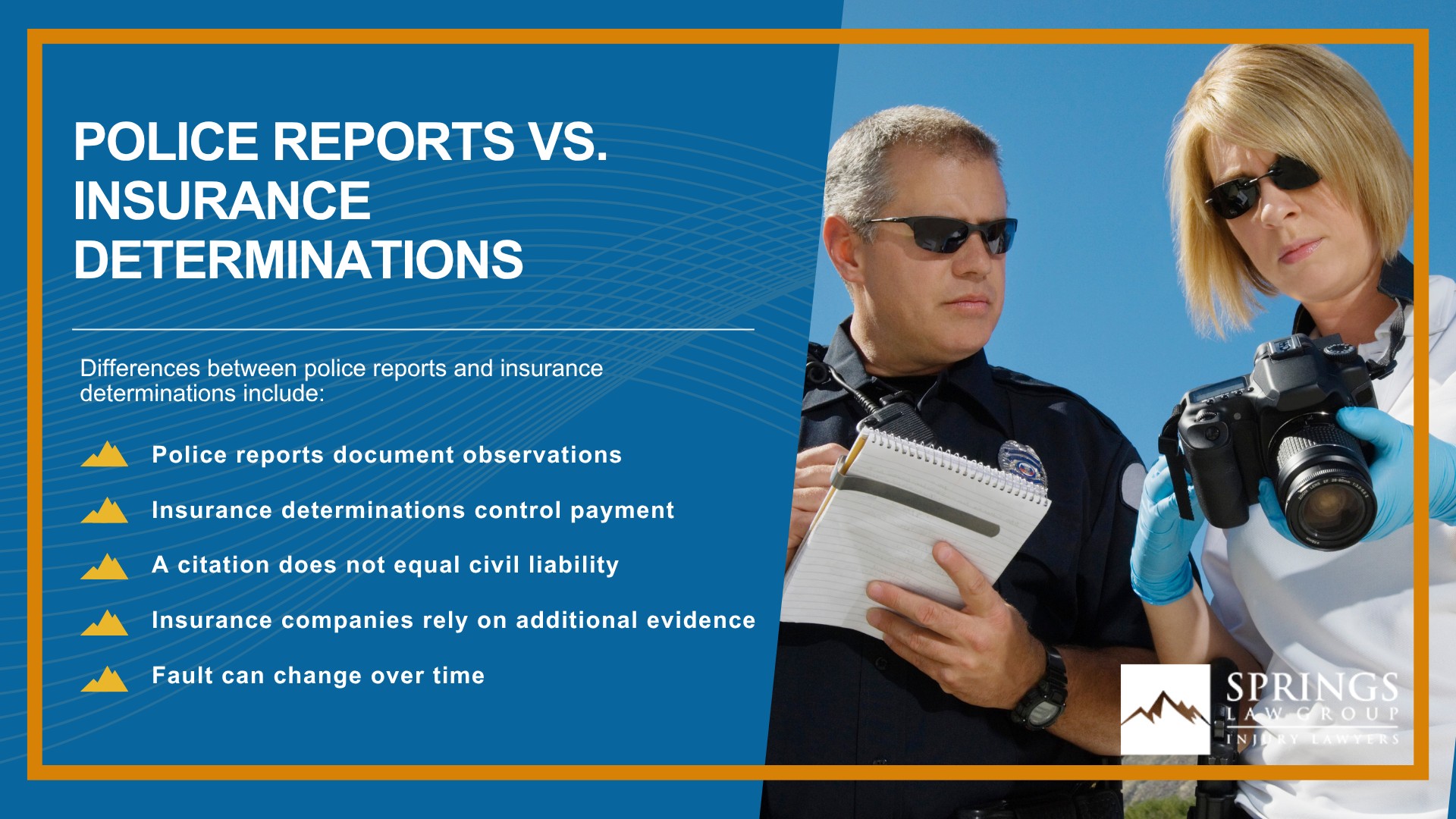 POLICE REPORTS VS. INSURANCE DETERMINATIONS

Differences between police reports and insurance determinations include:

Police reports document observations

Insurance determinations control payment

A citation does not equal civil liability

Insurance companies rely on additional evidence

Fault can change over time

SPRINGS
LAW GROUP
INJURY LAWYERS